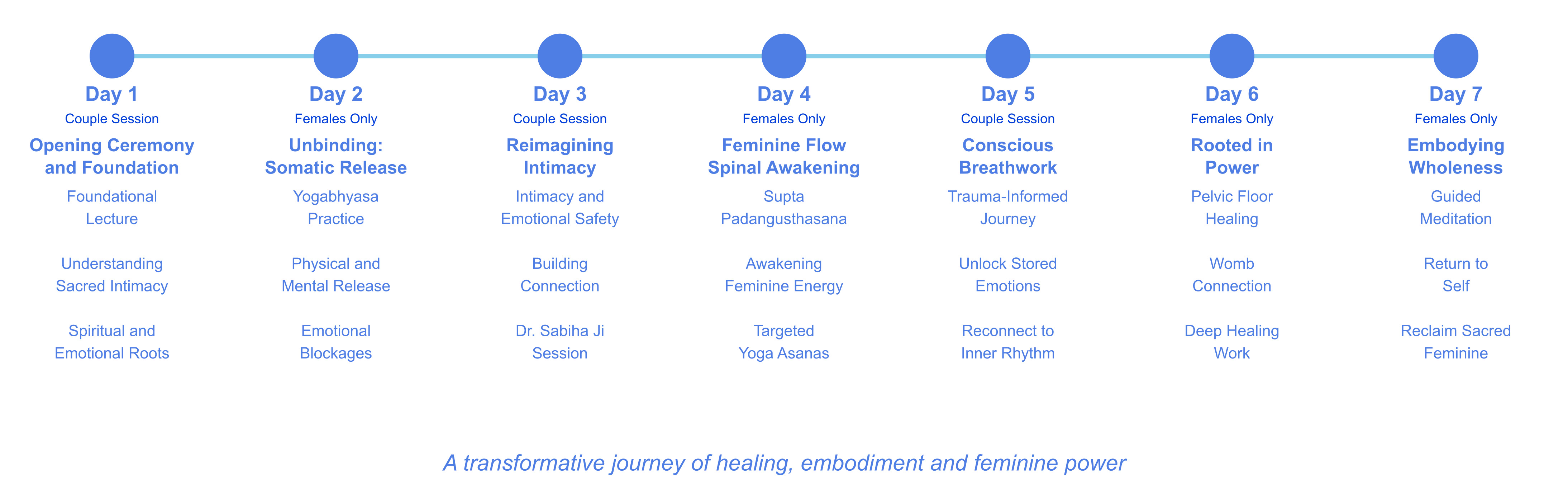 Day 1
Couple Session
Opening Ceremony and Foundation
Foundational Lecture

Understanding Sacred Intimacy

Spiritual and Emotional Roots

Day 2
Females Only
Unbinding: Somatic Release
Yogabhyasa Practice

Physical and Mental Release

Emotional Blockages

Day 3
Couple Session
Reimagining Intimacy
Intimacy and Emotional Safety

Building Connection

Dr. Sabiha Ji Session

Day 4
Females Only
Feminine Flow Spinal Awakening
Supta Padangusthasana

Awakening Feminine Energy

Targeted Yoga Asanas

Day 5
Couple Session
Conscious Breathwork
Trauma-Informed Journey

Unlock Stored Emotions

Reconnect to Inner Rhythm

Day 6
Females Only
Rooted in Power
Pelvic Floor Healing

Womb Connection

Deep Healing Work

Day 7
Females Only
Embodying Wholeness
Guided Meditation

Return to Self

Reclaim Sacred Feminine

A transformative journey of healing, embodiment and feminine power